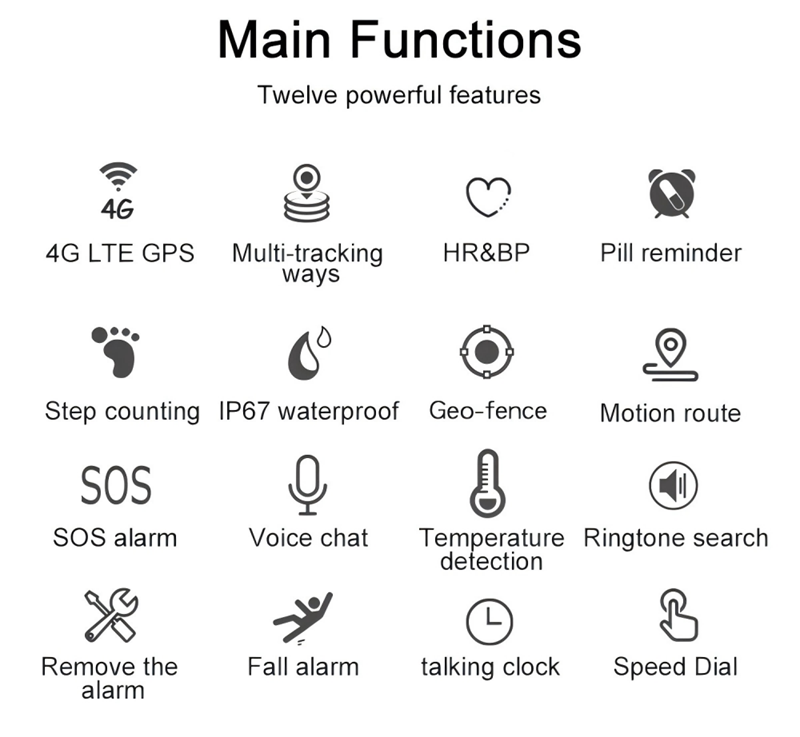 Main Functions

Twelve powerful features

4G

4G LTE GPS

Multi-tracking ways

HR&BP

Pill reminder

Step counting

IP67 waterproof

Geo-fence

Motion route

SOS

SOS alarm

Voice chat

Temperature detection

Ringtone search

Remove the alarm

Fall alarm

talking clock

Speed Dial